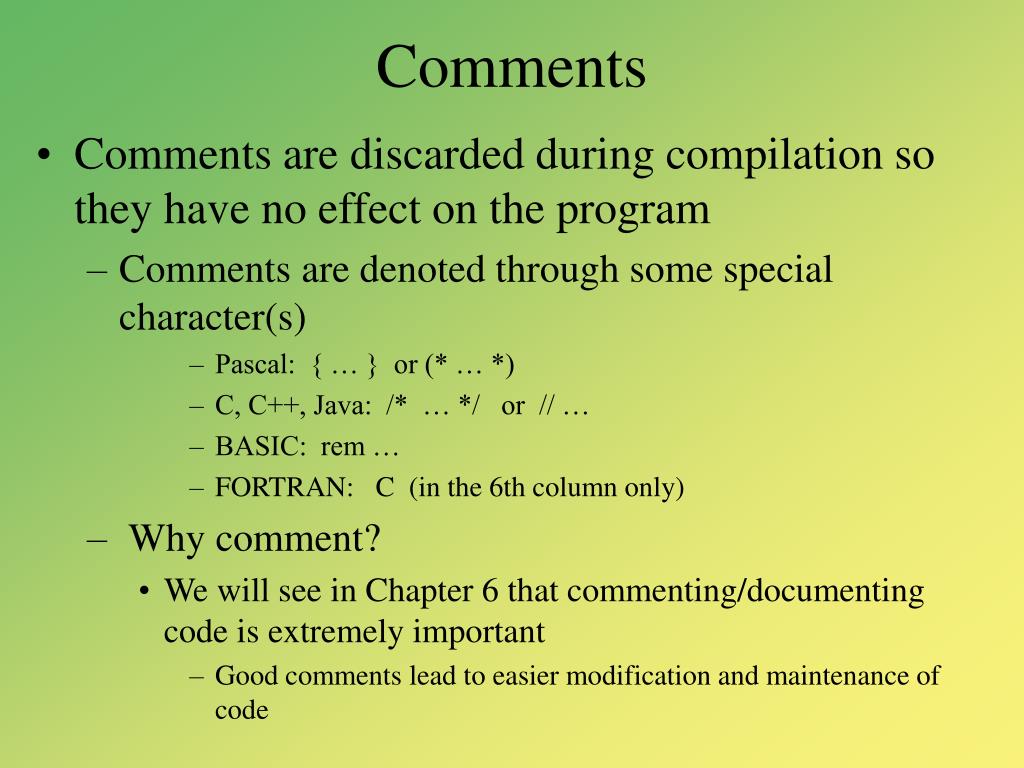 Comments

• Comments are discarded during compilation so they have no effect on the program
– Comments are denoted through some special character(s)
– Pascal: { … } or (* … *)
– C, C++, Java: /* … */ or // …
– BASIC: rem …
– FORTRAN: C (in the 6th column only)
– Why comment?
• We will see in Chapter 6 that commenting/documenting code is extremely important
– Good comments lead to easier modification and maintenance of code